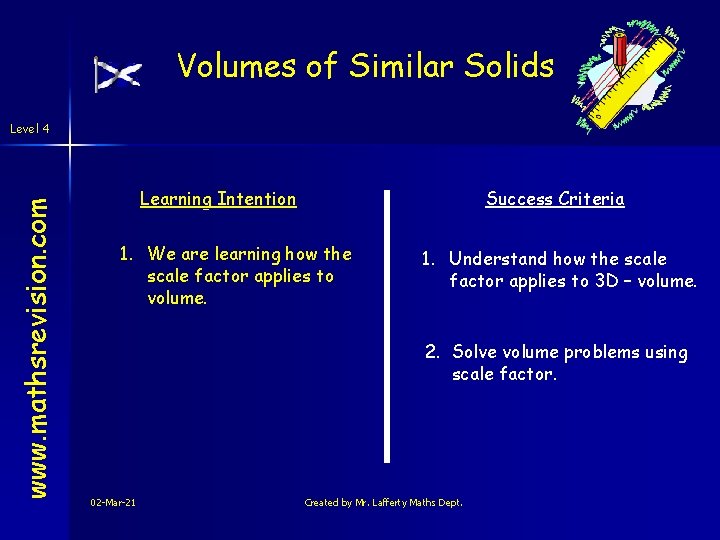 Volumes of Similar Solids

Level 4

www.mathsrevision.com

Learning Intention

1. We are learning how the scale factor applies to volume.

Success Criteria

1. Understand how the scale factor applies to 3D – volume.

2. Solve volume problems using scale factor.

02-Mar-21

Created by Mr. Lafferty Maths Dept.